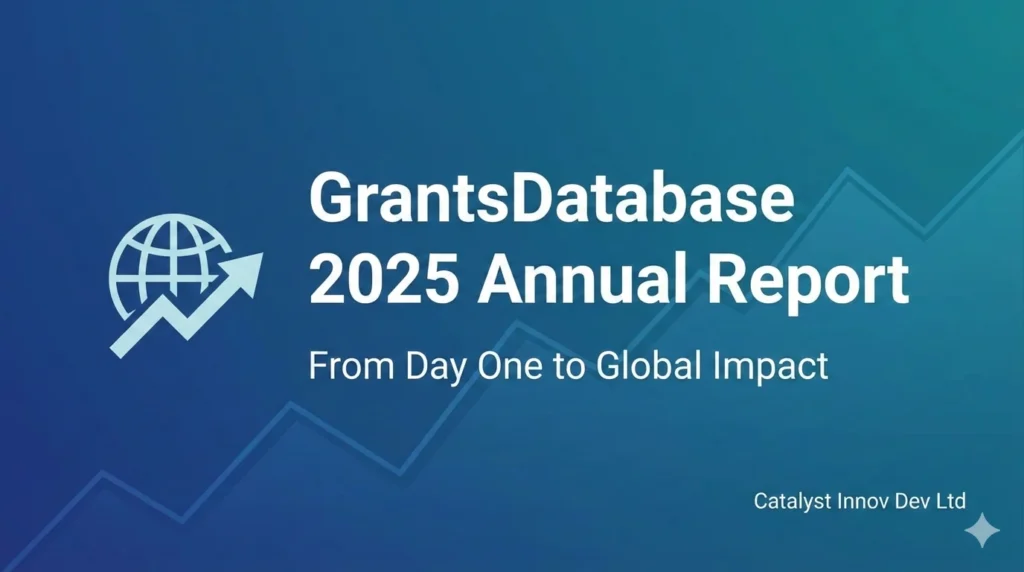 GrantsDatabase
2025 Annual Report

From Day One to Global Impact

Catalyst Innov Dev Ltd